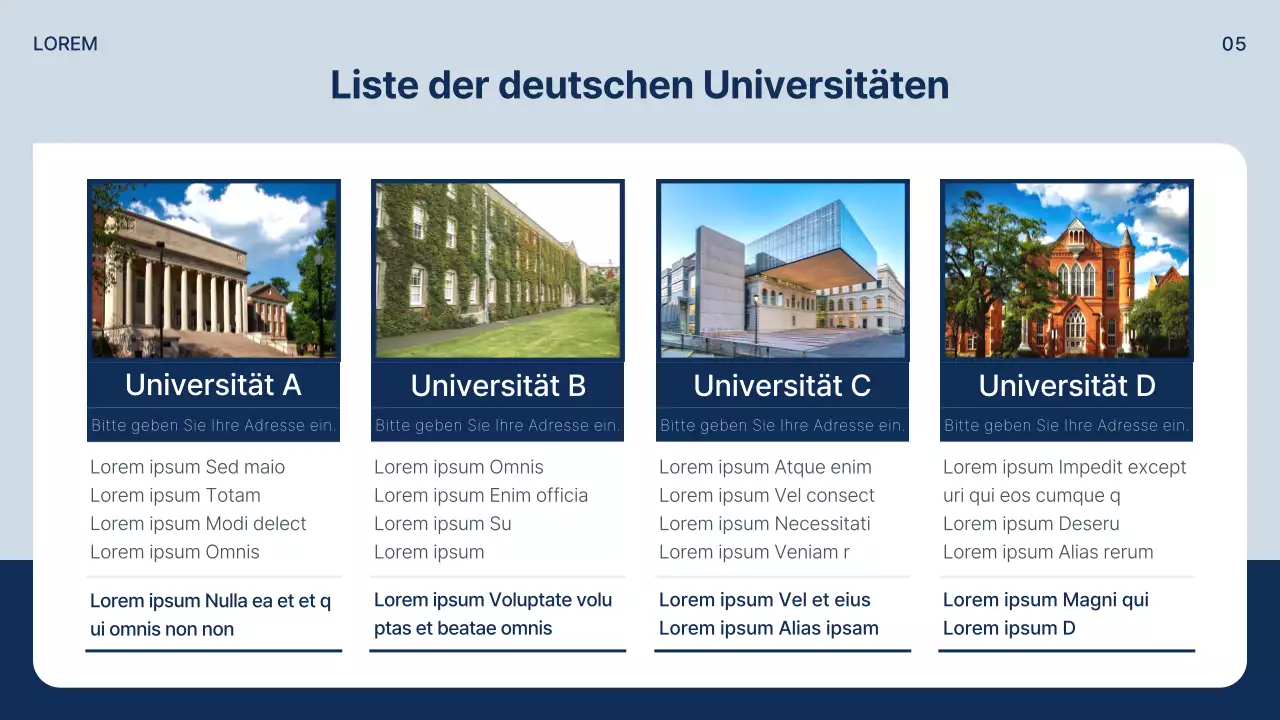 LOREM

05

Liste der deutschen Universitäten

Universität A

Bitte geben Sie Ihre Adresse ein.

Lorem ipsum Sed maio
Lorem ipsum Totam
Lorem ipsum Modi delect
Lorem ipsum Omnis

Lorem ipsum Nulla ea et et q ui omnis non non

Universität B

Bitte geben Sie Ihre Adresse ein.

Lorem ipsum Omnis
Lorem ipsum Enim officia
Lorem ipsum Su
Lorem ipsum

Lorem ipsum Voluptate volu ptas et beatae omnis

Universität C

Bitte geben Sie Ihre Adresse ein.

Lorem ipsum Atque enim
Lorem ipsum Vel consect
Lorem ipsum Necessitati
Lorem ipsum Veniam r

Lorem ipsum Vel et eius
Lorem ipsum Alias ipsam

Universität D

Bitte geben Sie Ihre Adresse ein.

Lorem ipsum Impedit except uri qui eos cumque q
Lorem ipsum Deseru
Lorem ipsum Alias rerum

Lorem ipsum Magni qui
Lorem ipsum D